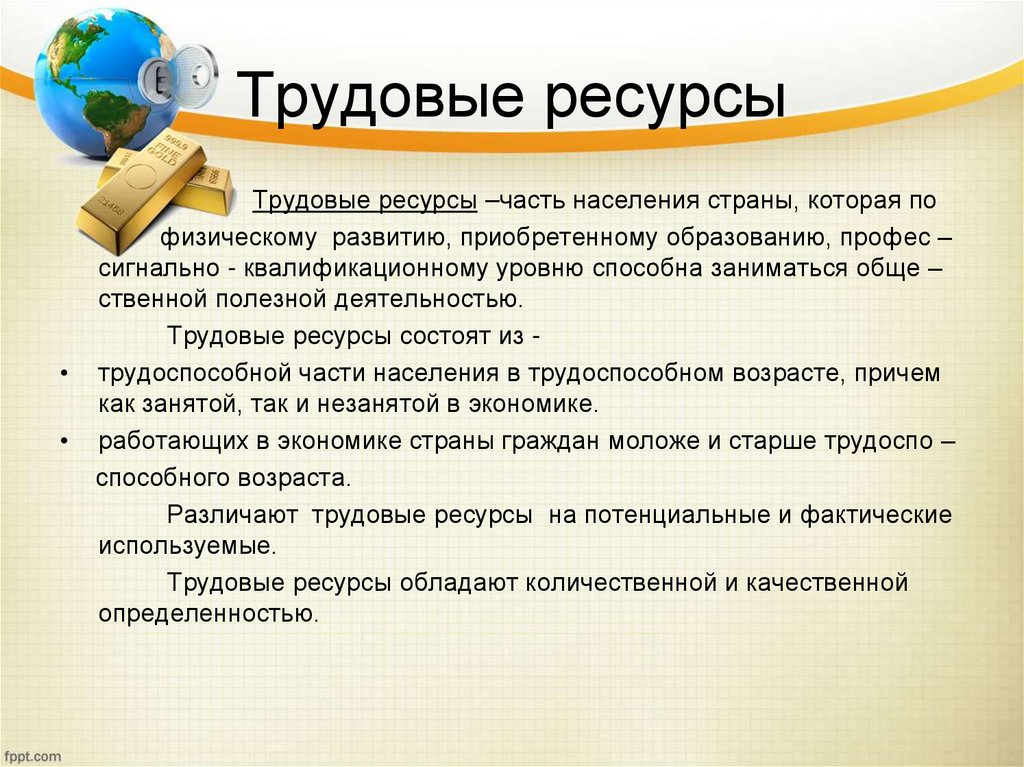 Трудовые ресурсы

Трудовые ресурсы –часть населения страны, которая по физическому развитию, приобретенному образованию, профес – сигнально - квалификационному уровню способна заниматься обще – ственной полезной деятельностью.

Трудовые ресурсы состоят из -

• трудоспособной части населения в трудоспособном возрасте, причем как занятой, так и незанятой в экономике.

• работающих в экономике страны граждан моложе и старше трудоспо – способного возраста.

Различают трудовые ресурсы на потенциальные и фактические используемые.

Трудовые ресурсы обладают количественной и качественной определенностью.

fppt.com